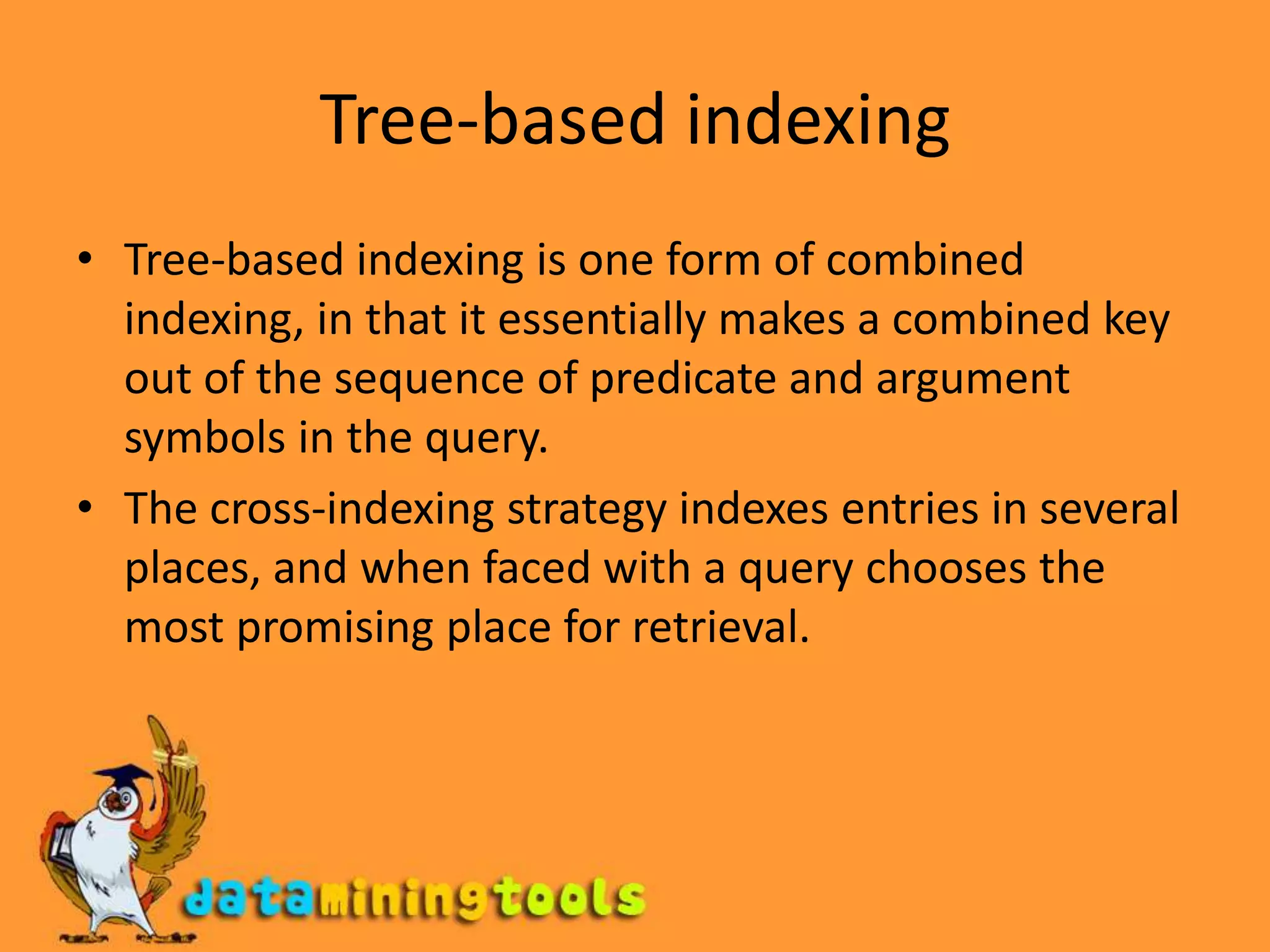 Tree-based indexing

• Tree-based indexing is one form of combined indexing, in that it essentially makes a combined key out of the sequence of predicate and argument symbols in the query.

• The cross-indexing strategy indexes entries in several places, and when faced with a query chooses the most promising place for retrieval.

dataminingtools